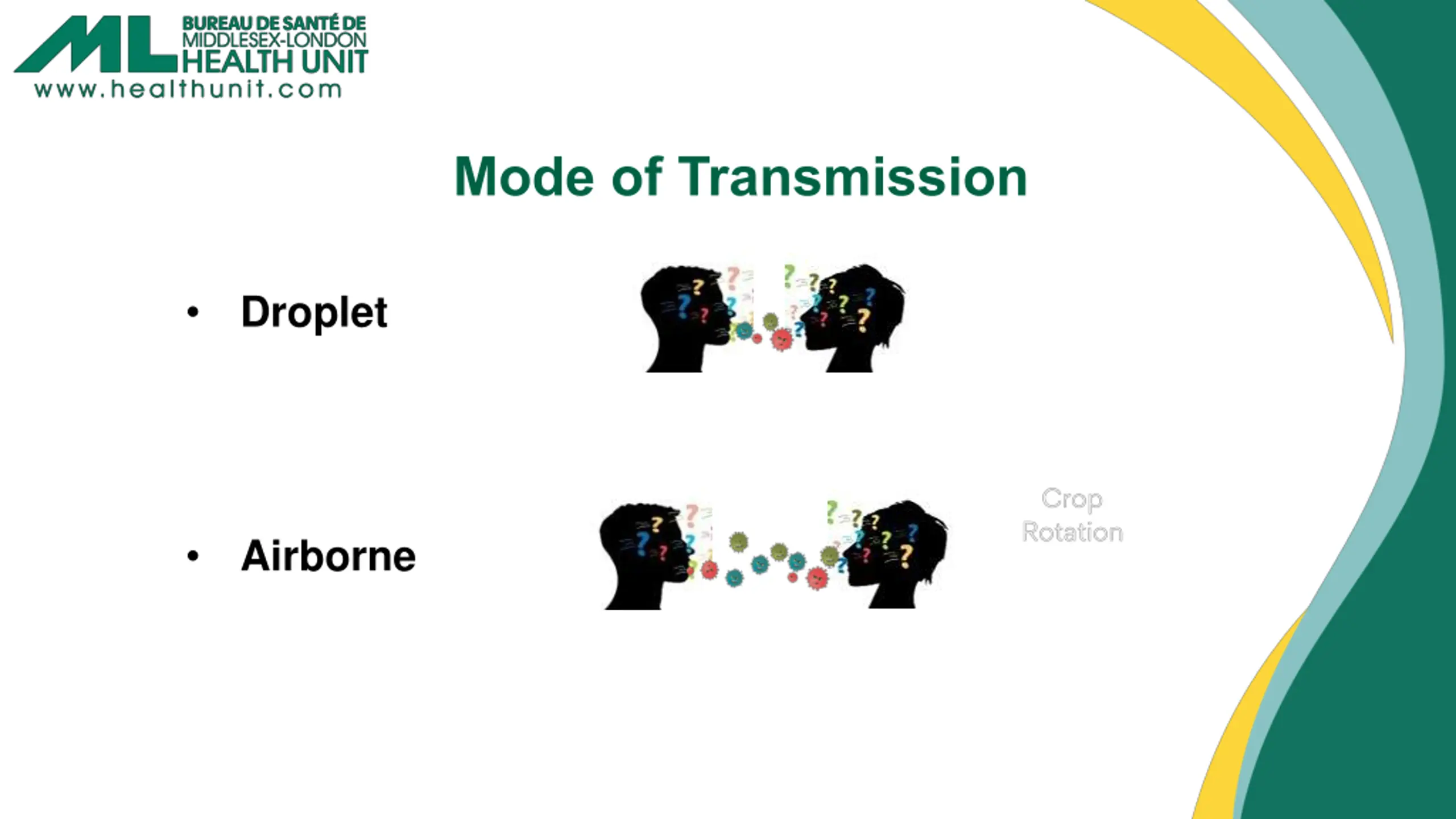 ML BUREAU DE SANTÉ DE MIDDLESEX-LONDON HEALTH UNIT
www.healthunit.com

Mode of Transmission

• Droplet

• Airborne

Crop Rotation